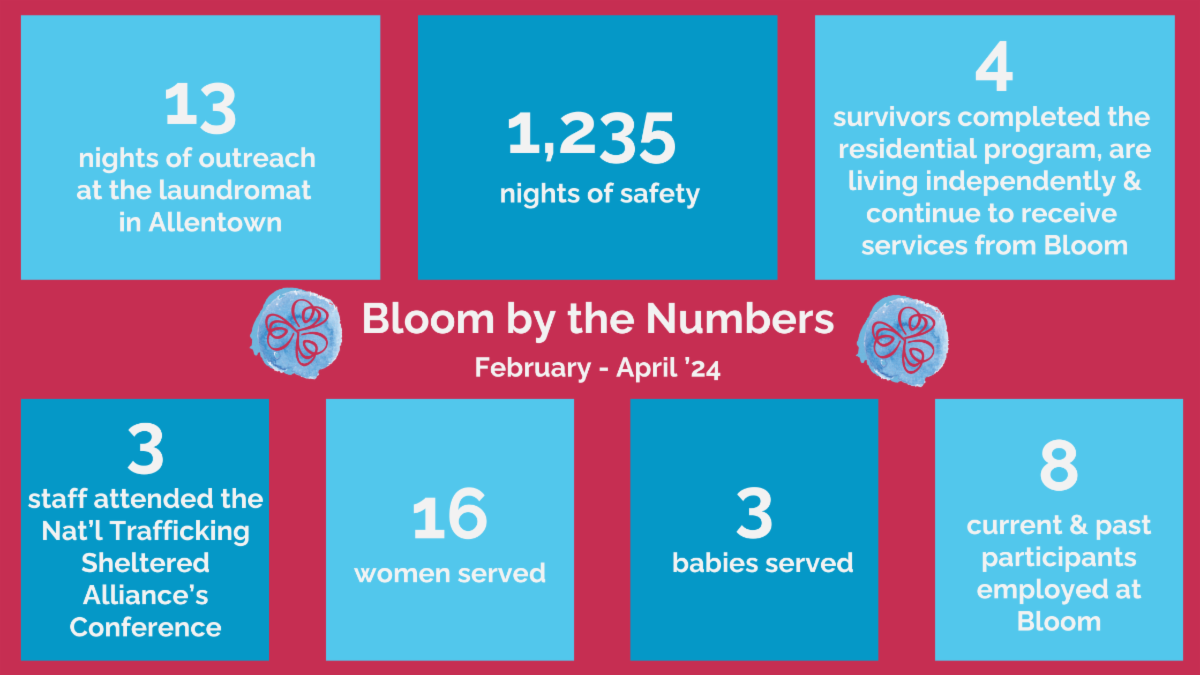 13
nights of outreach at the laundromat in Allentown

1,235
nights of safety

4
survivors completed the residential program, are living independently & continue to receive services from Bloom

Bloom by the Numbers
February - April '24

3
staff attended the Nat'l Trafficking Sheltered Alliance's Conference

16
women served

3
babies served

8
current & past participants employed at Bloom